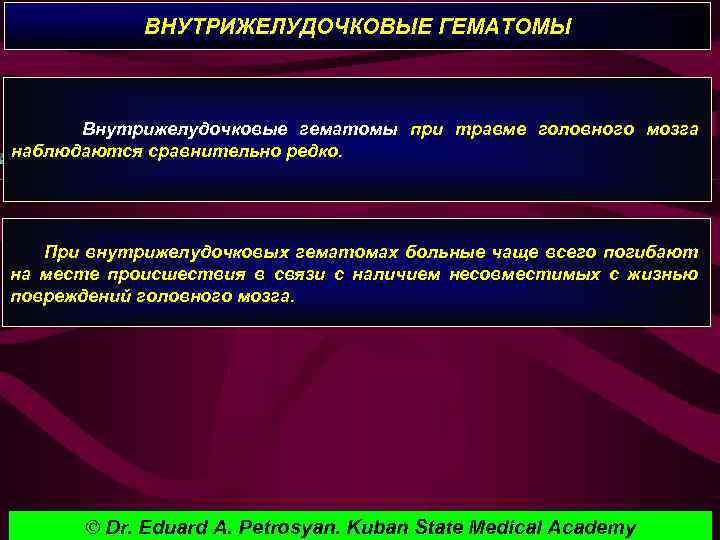 ВНУТРИЖЕЛУДОЧКОВЫЕ ГЕМАТОМЫ

Внутрижелудочковые гематомы при травме головного мозга наблюдаются сравнительно редко.

При внутрижелудочковых гематомах больные чаще всего погибают на месте происшествия в связи с наличием несовместимых с жизнью повреждений головного мозга.

© Dr. Eduard A. Petrosyan. Kuban State Medical Academy